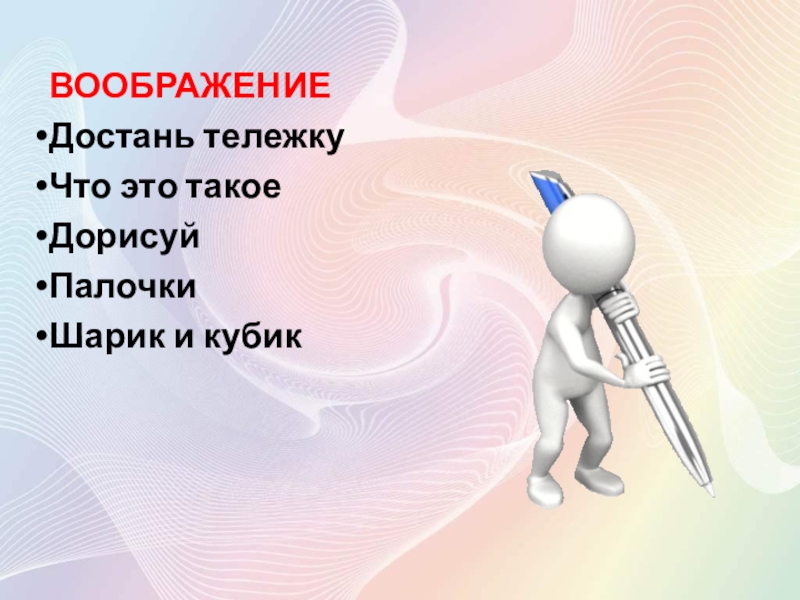 ВООБРАЖЕНИЕ
•Достань тележку
•Что это такое
•Дорисуй
•Палочки
•Шарик и кубик